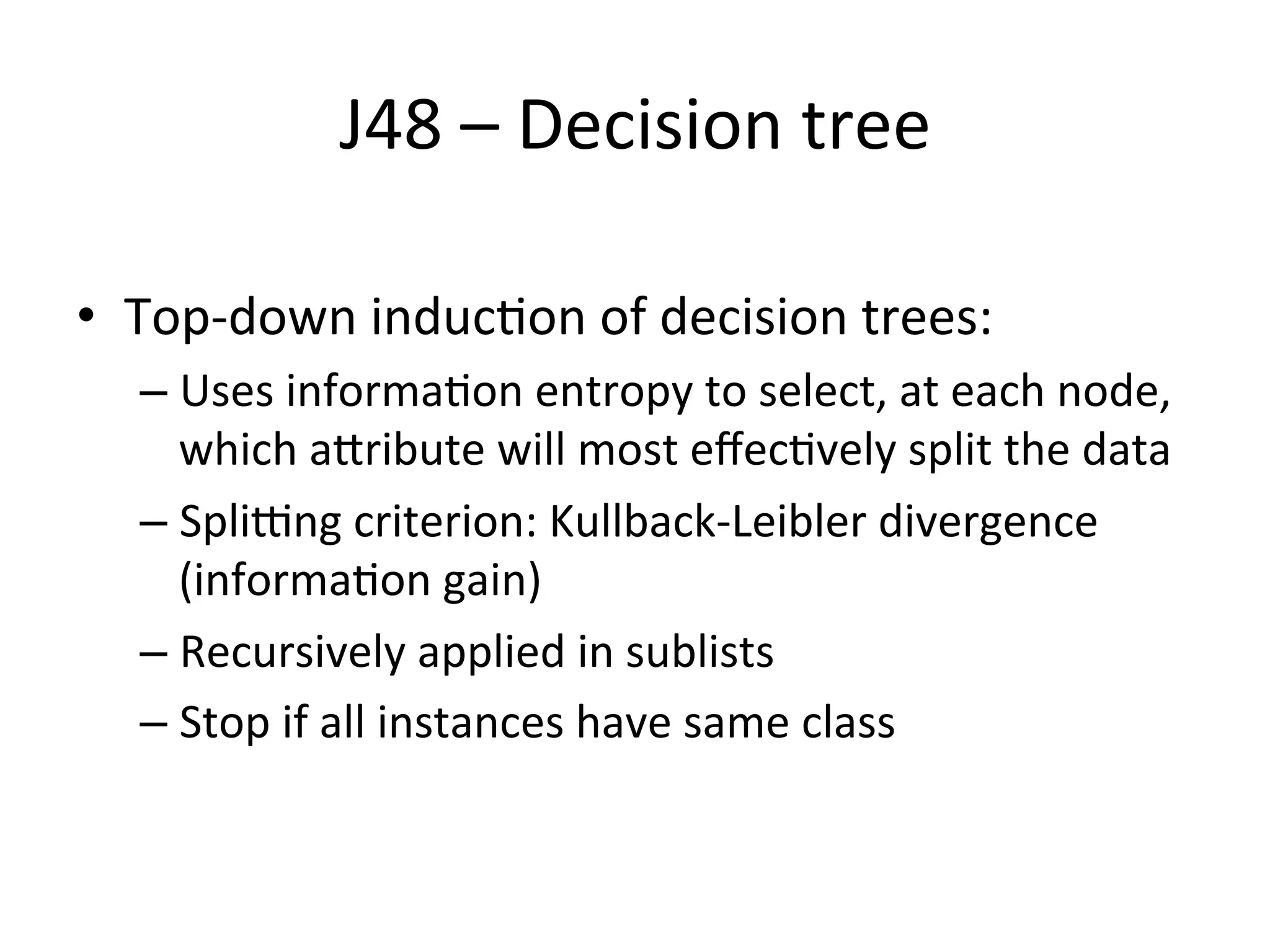 J48 – Decision tree

• Top-down induction of decision trees:
 – Uses information entropy to select, at each node, which attribute will most effectively split the data
 – Splitting criterion: Kullback-Leibler divergence (information gain)
 – Recursively applied in sublists
 – Stop if all instances have same class